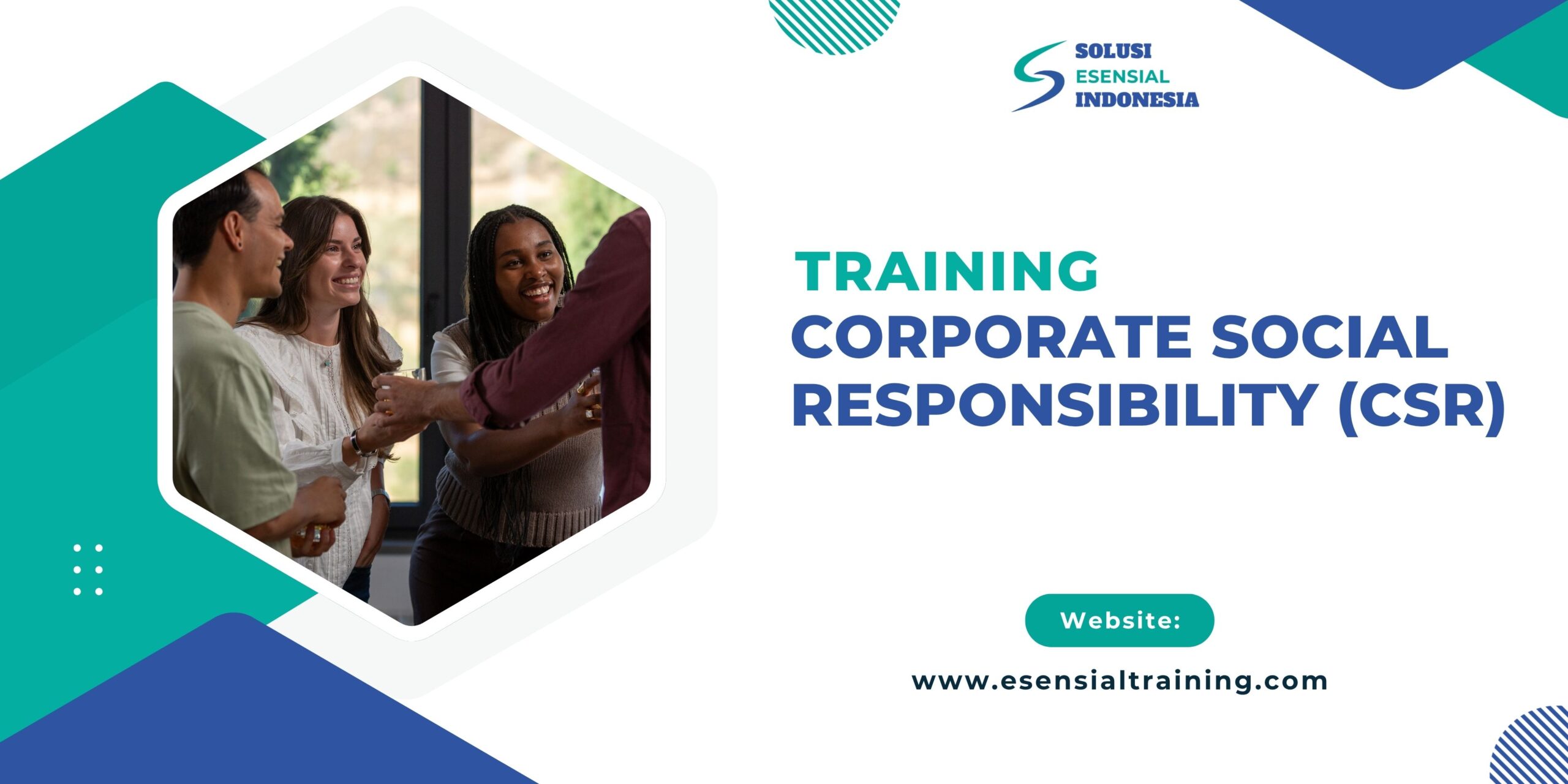 SOLUSI
ESENSIAL
INDONESIA

TRAINING
CORPORATE SOCIAL RESPONSIBILITY (CSR)

Website:
www.esensialtraining.com